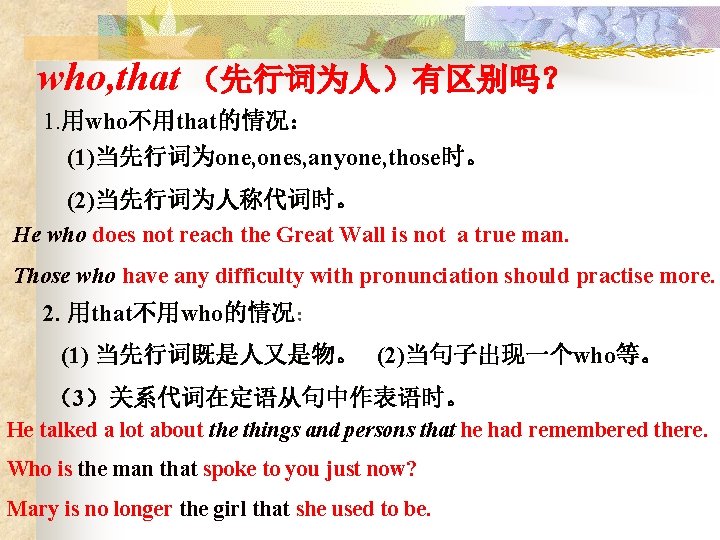 who,that （先行词为人）有区别吗?

1.用who不用that的情况：

(1)当先行词为one,ones,anyone,those时。

(2)当先行词为人称代词时。

He who does not reach the Great Wall is not a true man.

Those who have any difficulty with pronunciation should practise more.

2. 用that不用who的情况：

(1) 当先行词既是人又是物。 (2)当句子出现一个who等。

（3）关系代词在定语从句中作表语时。

He talked a lot about the things and persons that he had remembered there.

Who is the man that spoke to you just now?

Mary is no longer the girl that she used to be.